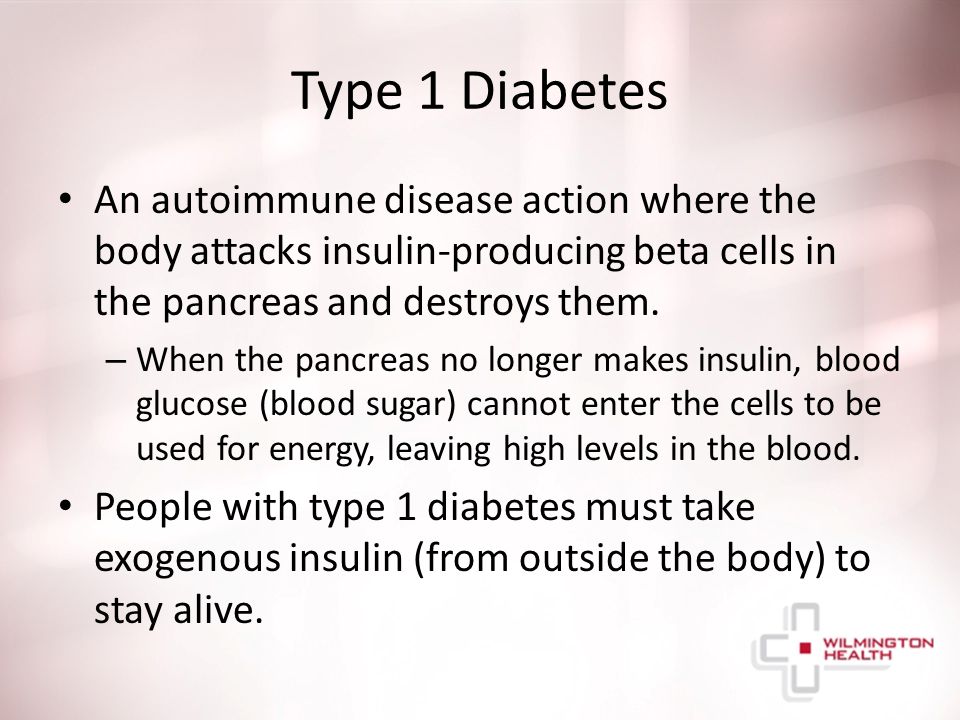 Type 1 Diabetes

• An autoimmune disease action where the body attacks insulin-producing beta cells in the pancreas and destroys them.

– When the pancreas no longer makes insulin, blood glucose (blood sugar) cannot enter the cells to be used for energy, leaving high levels in the blood.

• People with type 1 diabetes must take exogenous insulin (from outside the body) to stay alive.

WILMINGTON HEALTH